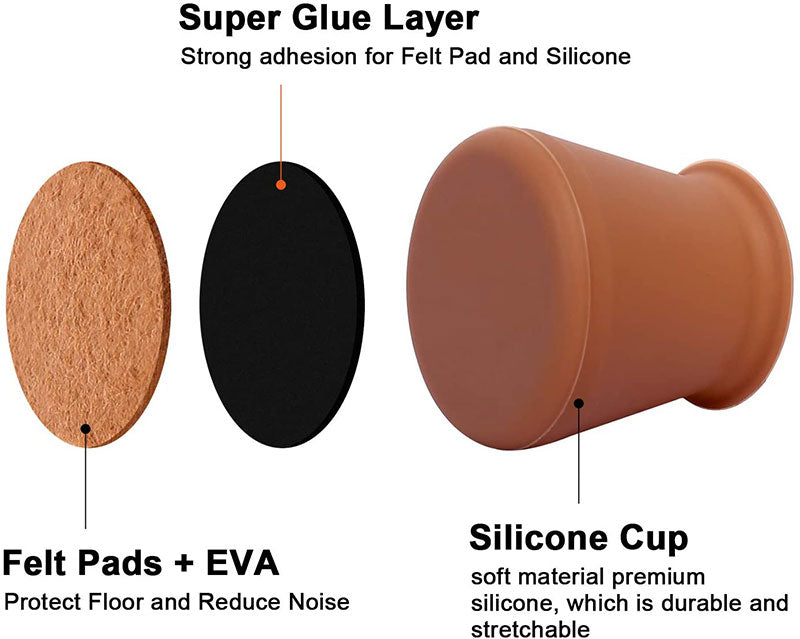 Super Glue Layer
Strong adhesion for Felt Pad and Silicone

Felt Pads + EVA
Protect Floor and Reduce Noise

Silicone Cup
soft material premium silicone, which is durable and stretchable